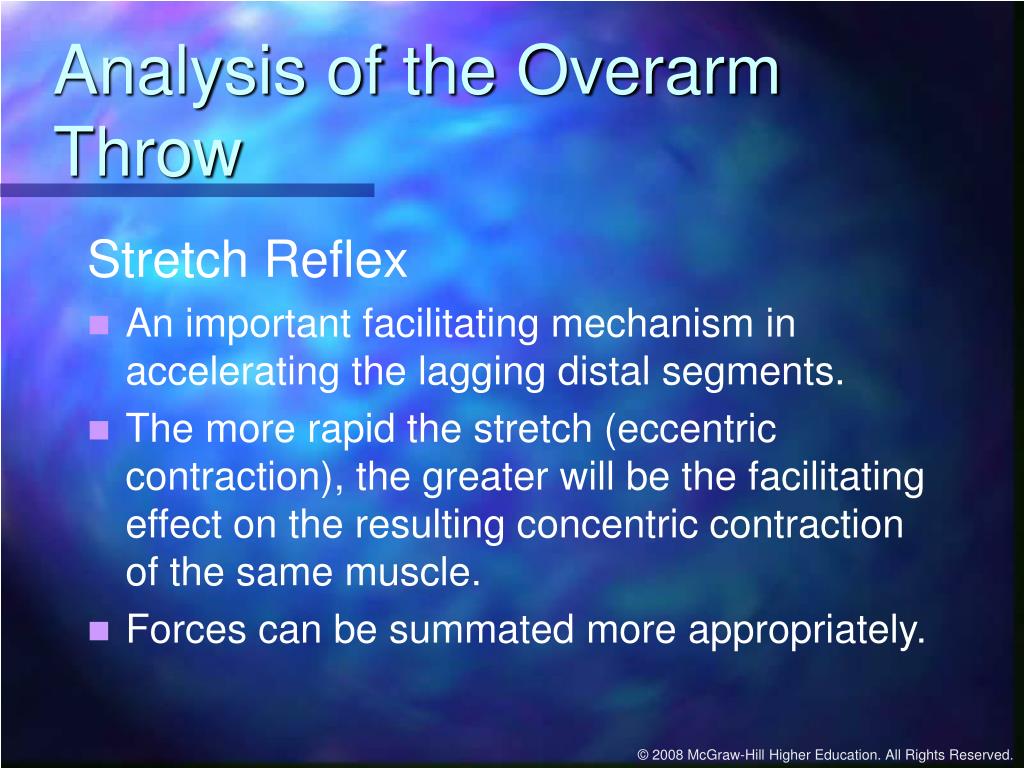 Analysis of the Overarm Throw

Stretch Reflex

- An important facilitating mechanism in accelerating the lagging distal segments.
- The more rapid the stretch (eccentric contraction), the greater will be the facilitating effect on the resulting concentric contraction of the same muscle.
- Forces can be summated more appropriately.

© 2008 McGraw-Hill Higher Education. All Rights Reserved.